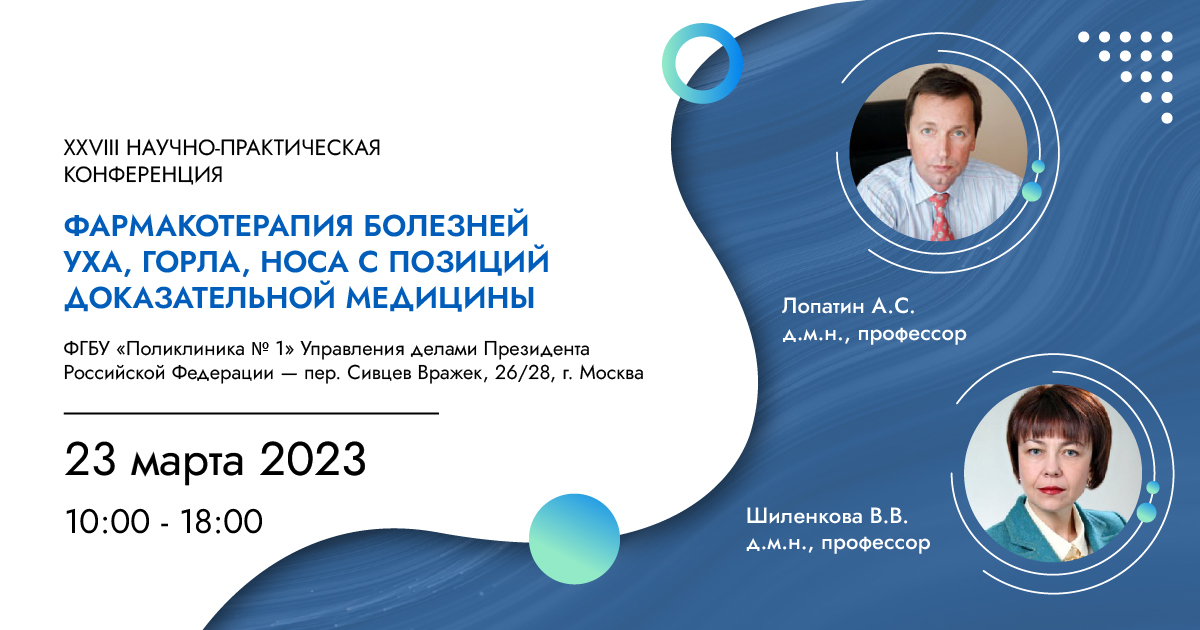 XXVIII НАУЧНО-ПРАКТИЧЕСКАЯ КОНФЕРЕНЦИЯ

ФАРМАКОТЕРАПИЯ БОЛЕЗНЕЙ УХА, ГОРЛА, НОСА С ПОЗИЦИЙ ДОКАЗАТЕЛЬНОЙ МЕДИЦИНЫ

ФГБУ «Поликлиника № 1» Управления делами Президента Российской Федерации — пер. Сивцев Вражек, 26/28, г. Москва

23 марта 2023

10:00 - 18:00

Лопатин А.С.
д.м.н., профессор

Шиленкова В.В.
д.м.н., профессор